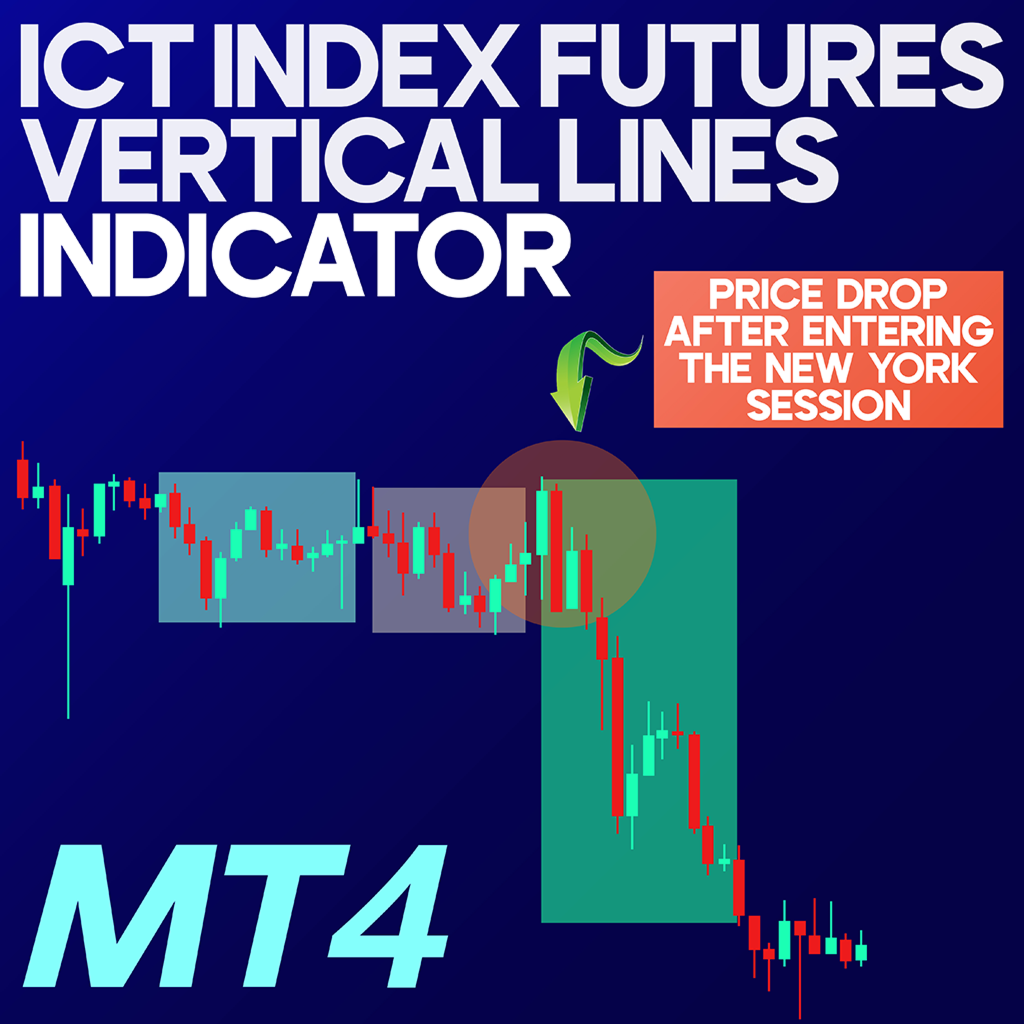 ICT INDEX FUTURES VERTICAL LINES INDICATOR

PRICE DROP AFTER ENTERING THE NEW YORK SESSION

MT4